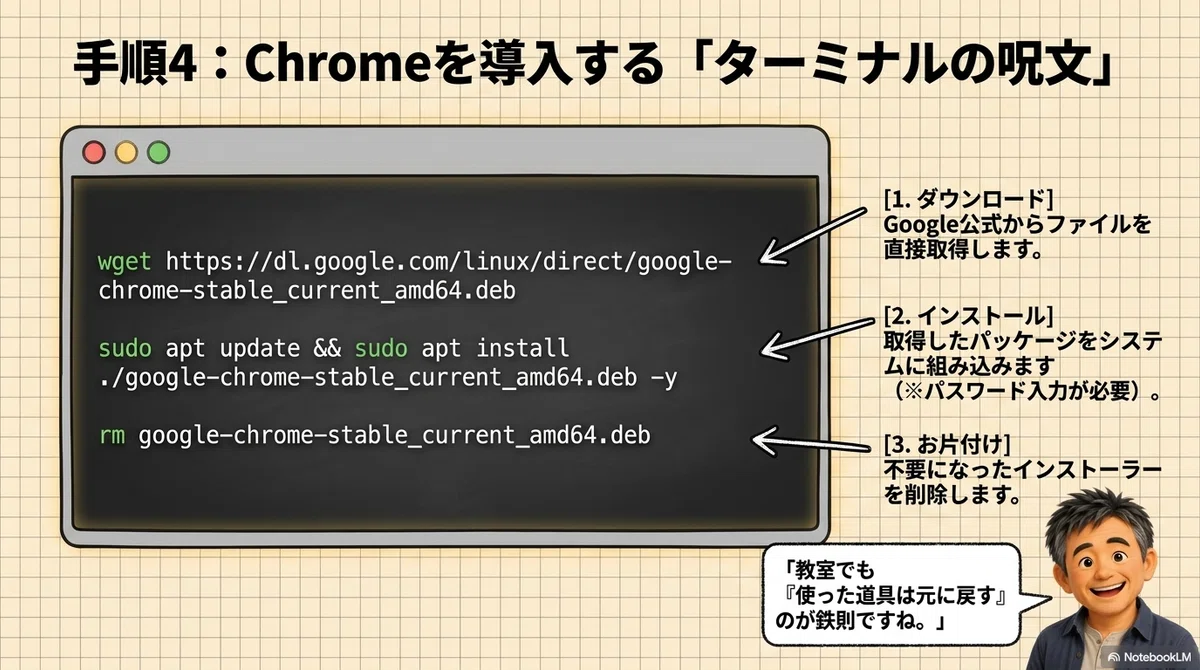 手順4：Chromeを導入する「ターミナルの呪文」

wget https://dl.google.com/linux/direct/google-chrome-stable_current_amd64.deb

sudo apt update && sudo apt install ./google-chrome-stable_current_amd64.deb -y

rm google-chrome-stable_current_amd64.deb

[1. ダウンロード]
Google公式からファイルを直接取得します。

[2. インストール]
取得したパッケージをシステムに組み込みます（※パスワード入力が必要）。

[3. お片付け]
不要になったインストーラーを削除します。

「教室でも
『使った道具は元に戻す』
のが鉄則ですね。」

NotebookLM